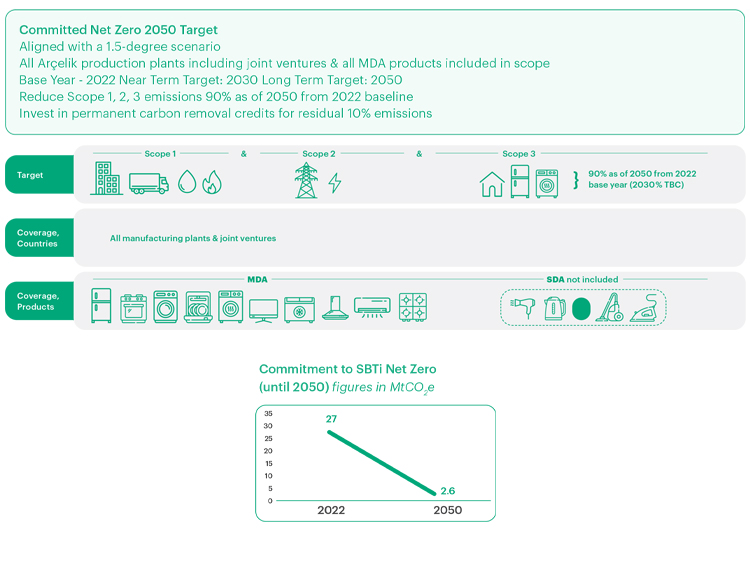 Committed Net Zero 2050 Target
Aligned with a 1.5-degree scenario
All Arçelik production plants including joint ventures & all MDA products included in scope
Base Year - 2022 Near Term Target: 2030 Long Term Target: 2050
Reduce Scope 1, 2, 3 emissions 90% as of 2050 from 2022 baseline
Invest in permanent carbon removal credits for residual 10% emissions

Target

Scope 1 & Scope 2 & Scope 3

90% as of 2050 from 2022 base year (2030% TBC)

Coverage, Countries

All manufacturing plants & joint ventures

Coverage, Products

MDA

SDA not included

Commitment to SBTi Net Zero (until 2050) figures in $MtCO_2e$

35
30
25
20
15
10
5
0

27

2.6

2022

2050